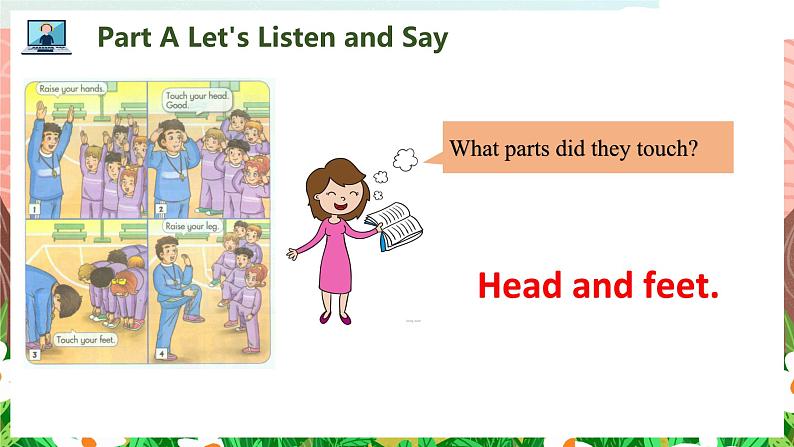 Part A Let's Listen and Say

Raise your hands.

1

Touch your head. Good.

2

Touch your feet.

3

Raise your leg.

4

What parts did they touch?

Head and feet.